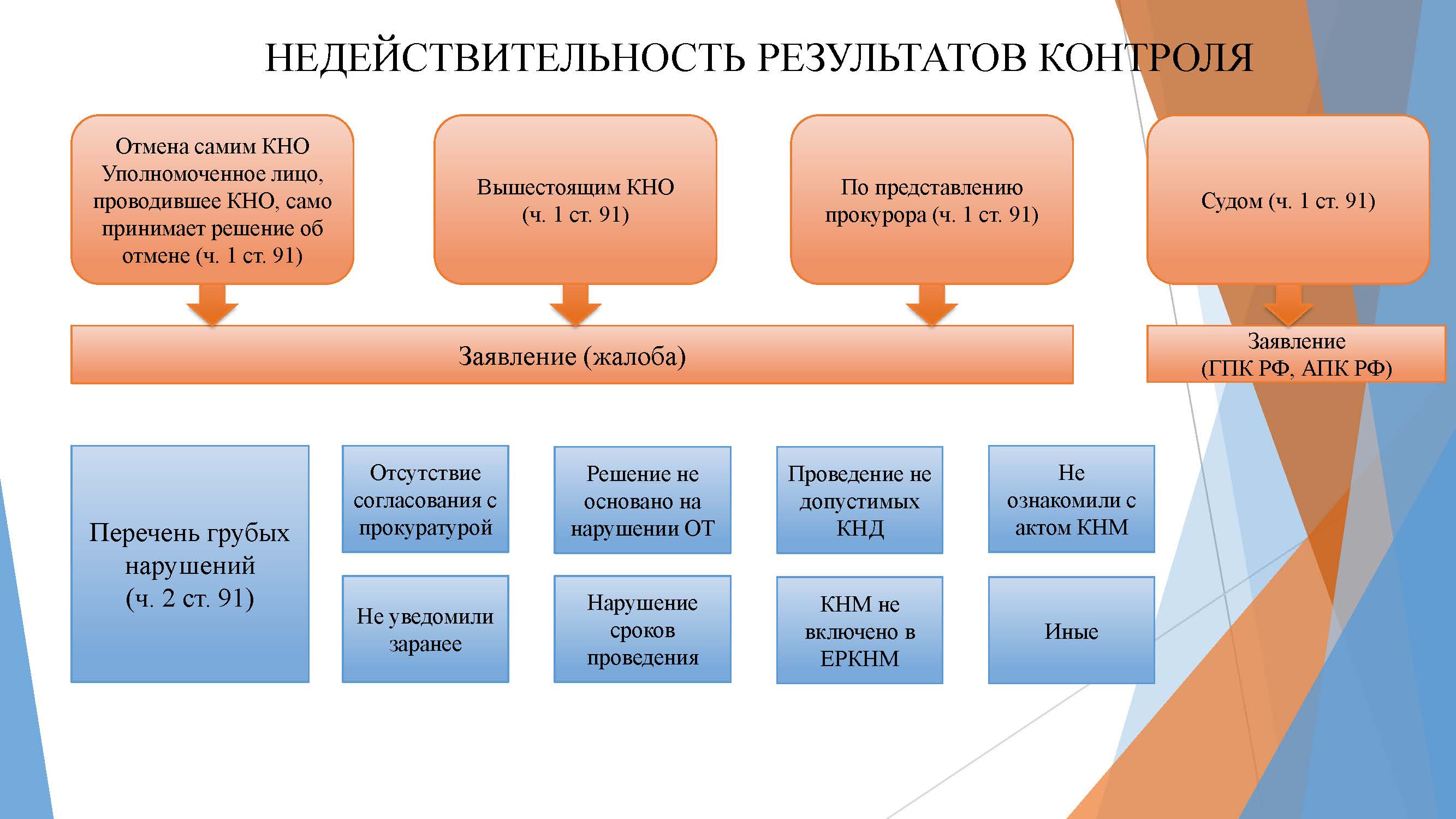 НЕДЕЙСТВИТЕЛЬНОСТЬ РЕЗУЛЬТАТОВ КОНТРОЛЯ

Отмена самим КНО Уполномоченное лицо, проводившее КНО, само принимает решение об отмене (ч. 1 ст. 91)

Вышестоящим КНО (ч. 1 ст. 91)

По представлению прокурора (ч. 1 ст. 91)

Судом (ч. 1 ст. 91)

Заявление (жалоба)

Заявление (ГПК РФ, АПК РФ)

Перечень грубых нарушений (ч. 2 ст. 91)

Отсутствие согласования с прокуратурой

Решение не основано на нарушении ОТ

Проведение не допустимых КНД

Не ознакомили с актом КНМ

Не уведомили заранее

Нарушение сроков проведения

КНМ не включено в ЕРКНМ

Иные